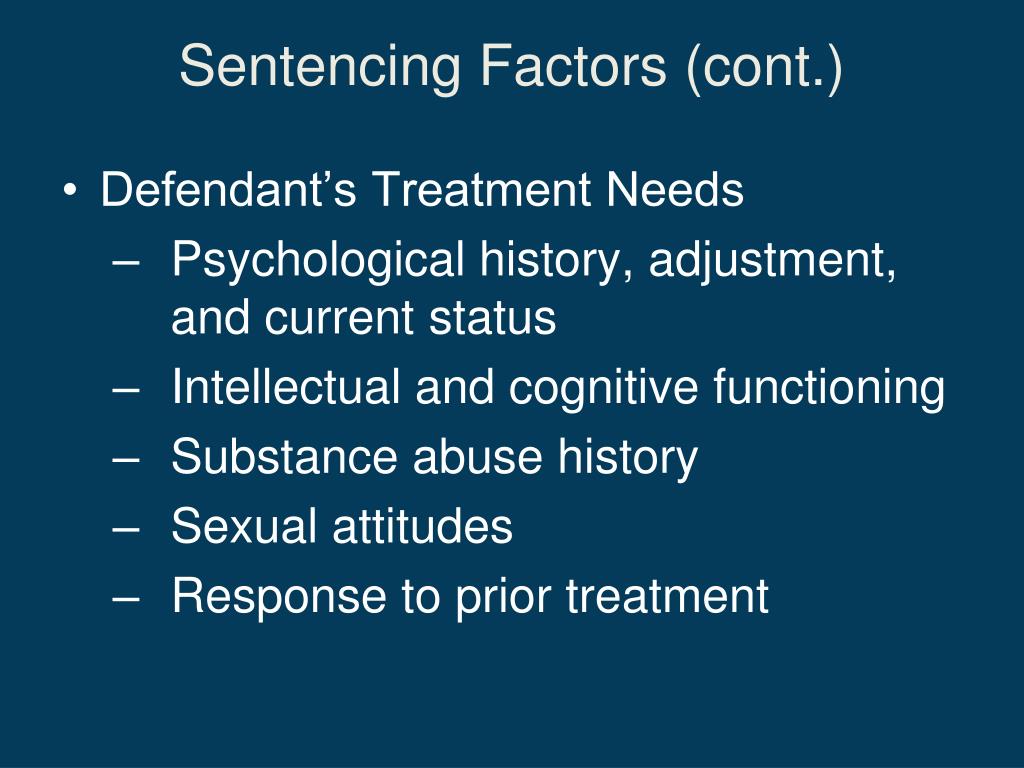 Sentencing Factors (cont.)

• Defendant’s Treatment Needs
– Psychological history, adjustment, and current status
– Intellectual and cognitive functioning
– Substance abuse history
– Sexual attitudes
– Response to prior treatment